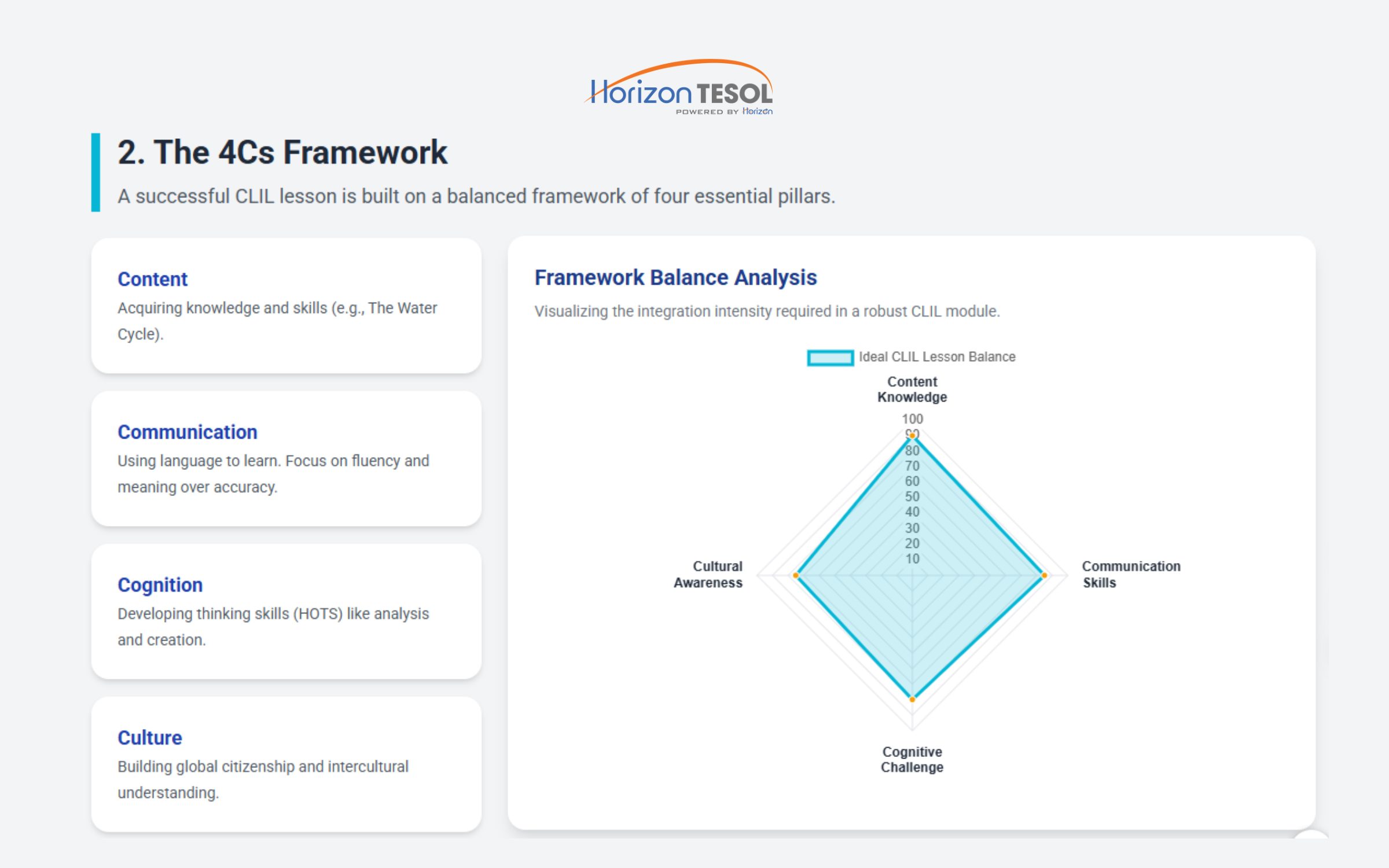 Horizon TESOL
POWERED BY Horizon

2. The 4Cs Framework

A successful CLIL lesson is built on a balanced framework of four essential pillars.

Content
Acquiring knowledge and skills (e.g., The Water Cycle).

Communication
Using language to learn. Focus on fluency and meaning over accuracy.

Cognition
Developing thinking skills (HOTS) like analysis and creation.

Culture
Building global citizenship and intercultural understanding.

Framework Balance Analysis

Visualizing the integration intensity required in a robust CLIL module.

Ideal CLIL Lesson Balance

Content Knowledge

100
90
80
70
60
50
40
30
20
10

Communication Skills

Cognitive Challenge

Cultural Awareness